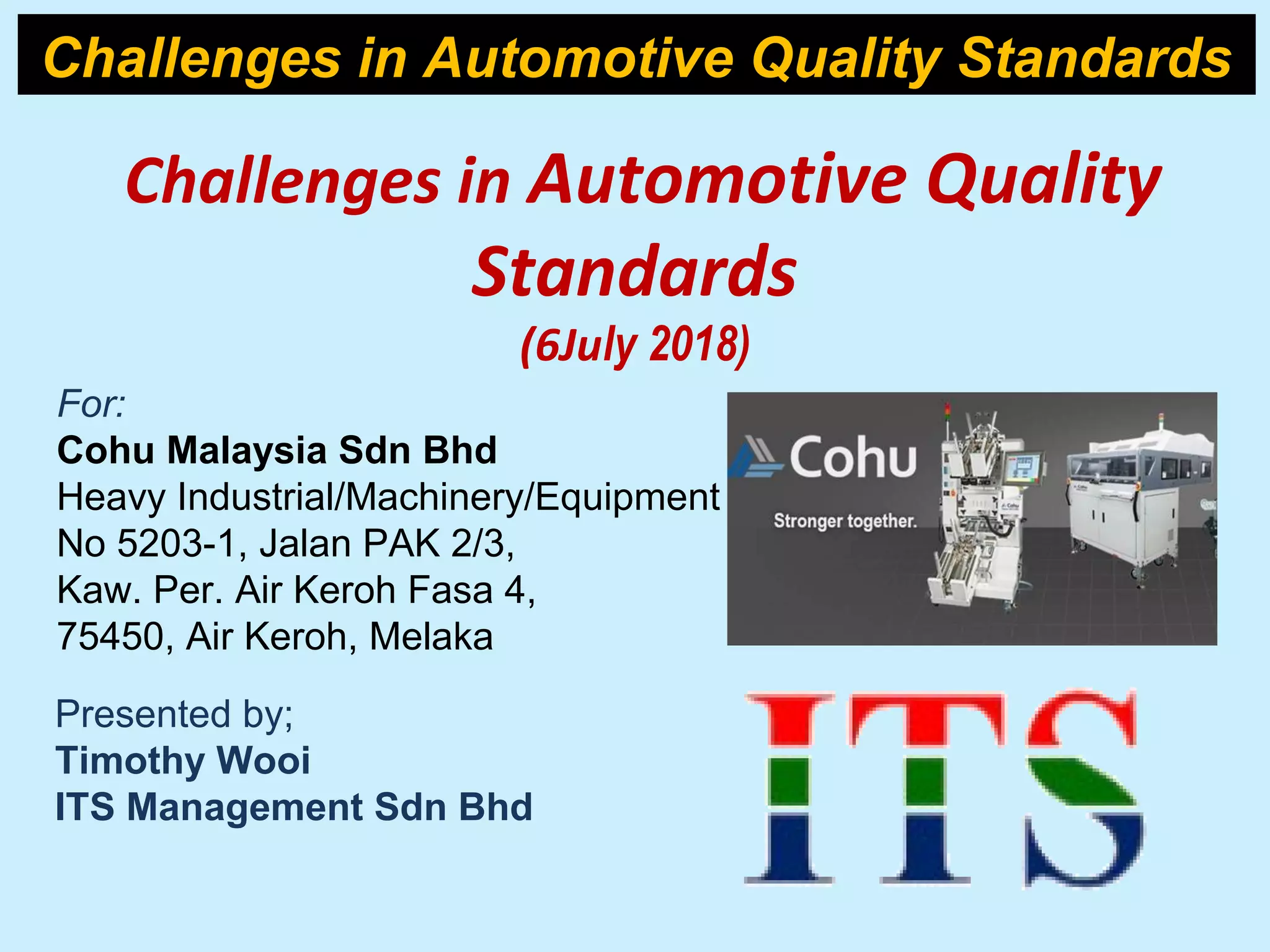 Challenges in Automotive Quality Standards

Challenges in Automotive Quality Standards
(6July 2018)

For:
Cohu Malaysia Sdn Bhd
Heavy Industrial/Machinery/Equipment
No 5203-1, Jalan PAK 2/3,
Kaw. Per. Air Keroh Fasa 4,
75450, Air Keroh, Melaka

Cohu
Stronger together.

Presented by;
Timothy Wooi
ITS Management Sdn Bhd

ITS